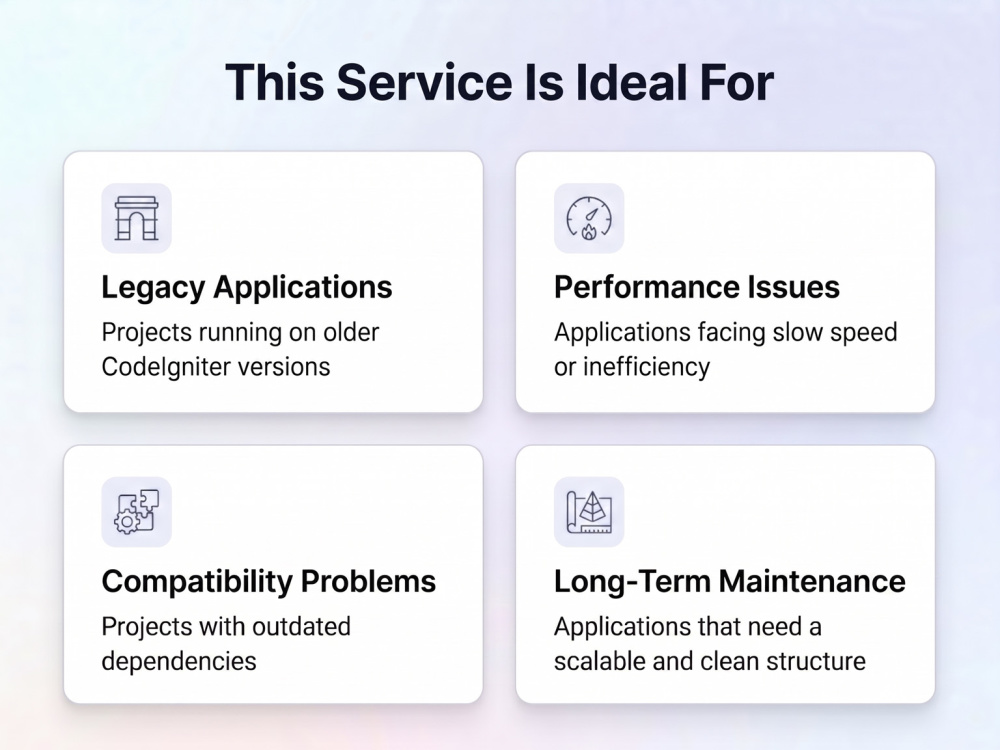 This Service Is Ideal For

Legacy Applications

Projects running on older CodeIgniter versions

Performance Issues

Applications facing slow speed or inefficiency

Compatibility Problems

Projects with outdated dependencies

Long-Term Maintenance

Applications that need a scalable and clean structure